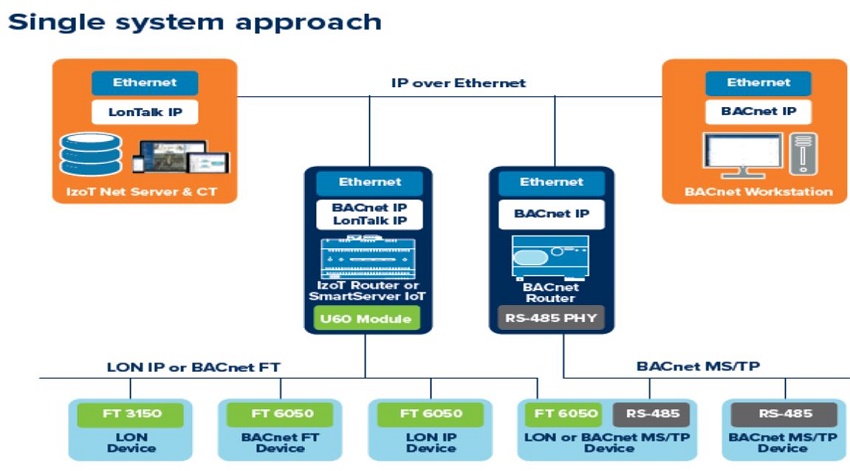 Single system approach

Ethernet
LonTalk IP
IzoT Net Server & CT

IP over Ethernet

Ethernet
BACnet IP
BACnet Workstation

Ethernet
BACnet IP
LonTalk IP
IzoT Router or SmartServer IoT
U60 Module

Ethernet
BACnet IP
BACnet Router
RS-485 PHY

LON IP or BACnet FT

BACnet MS/TP

FT 3150
LON Device

FT 6050
BACnet FT Device

FT 6050
LON IP Device

FT 6050
RS-485
LON or BACnet MS/TP Device

RS-485
BACnet MS/TP Device